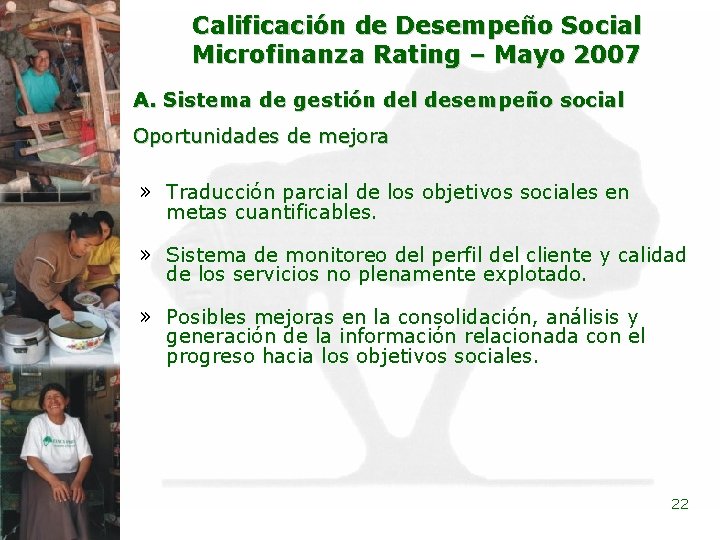 Calificación de Desempeño Social
Microfinanza Rating – Mayo 2007

A. Sistema de gestión del desempeño social

Oportunidades de mejora

» Traducción parcial de los objetivos sociales en metas cuantificables.

» Sistema de monitoreo del perfil del cliente y calidad de los servicios no plenamente explotado.

» Posibles mejoras en la consolidación, análisis y generación de la información relacionada con el progreso hacia los objetivos sociales.

22